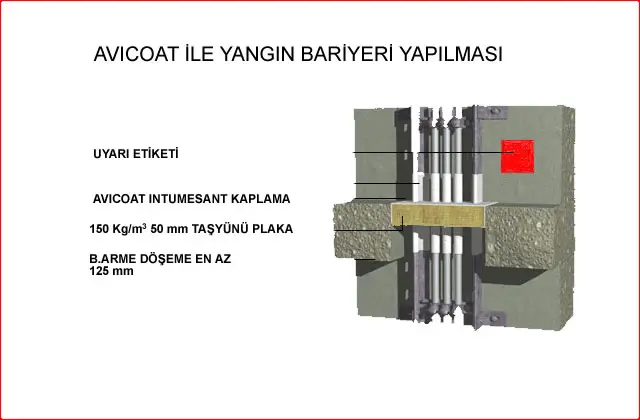 AVICOAT İLE YANGIN BARİYERİ YAPILMASI

UYARI ETİKETİ

AVICOAT INTUMESANT KAPLAMA

150 Kg/m$^3$ 50 mm TAŞYÜNÜ PLAKA

B.ARME DÖŞEME EN AZ 125 mm